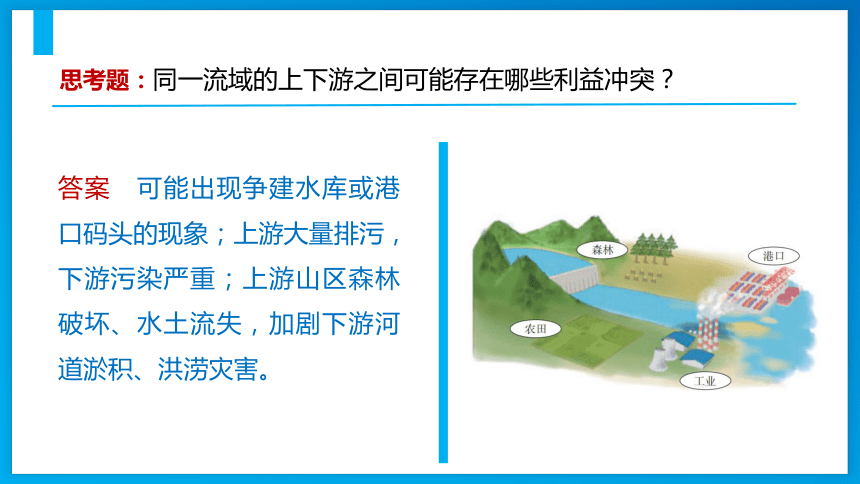 思考题：同一流域的上下游之间可能存在哪些利益冲突？

答案　可能出现争建水库或港口码头的现象；上游大量排污，下游污染严重；上游山区森林破坏、水土流失，加剧下游河道淤积、洪涝灾害。

森林

港口

农田

工业